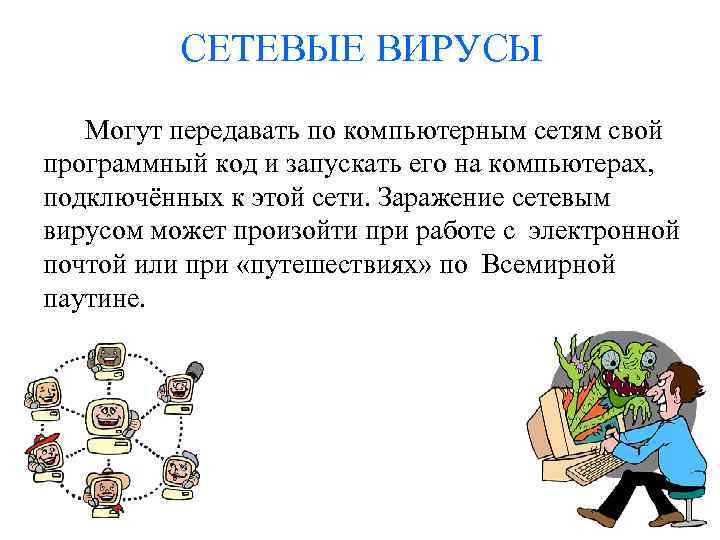 СЕТЕВЫЕ ВИРУСЫ

Могут передавать по компьютерным сетям свой программный код и запускать его на компьютерах, подключённых к этой сети. Заражение сетевым вирусом может произойти при работе с электронной почтой или при «путешествиях» по Всемирной паутине.